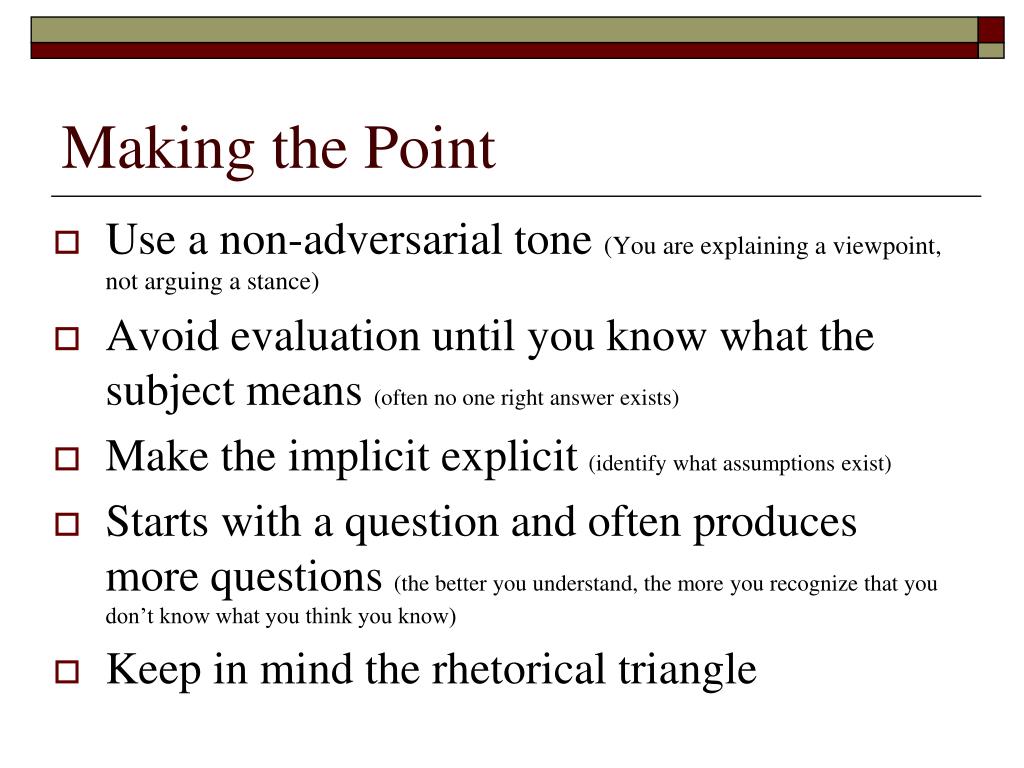 Making the Point

Use a non-adversarial tone (You are explaining a viewpoint, not arguing a stance)

Avoid evaluation until you know what the subject means (often no one right answer exists)

Make the implicit explicit (identify what assumptions exist)

Starts with a question and often produces more questions (the better you understand, the more you recognize that you don’t know what you think you know)

Keep in mind the rhetorical triangle